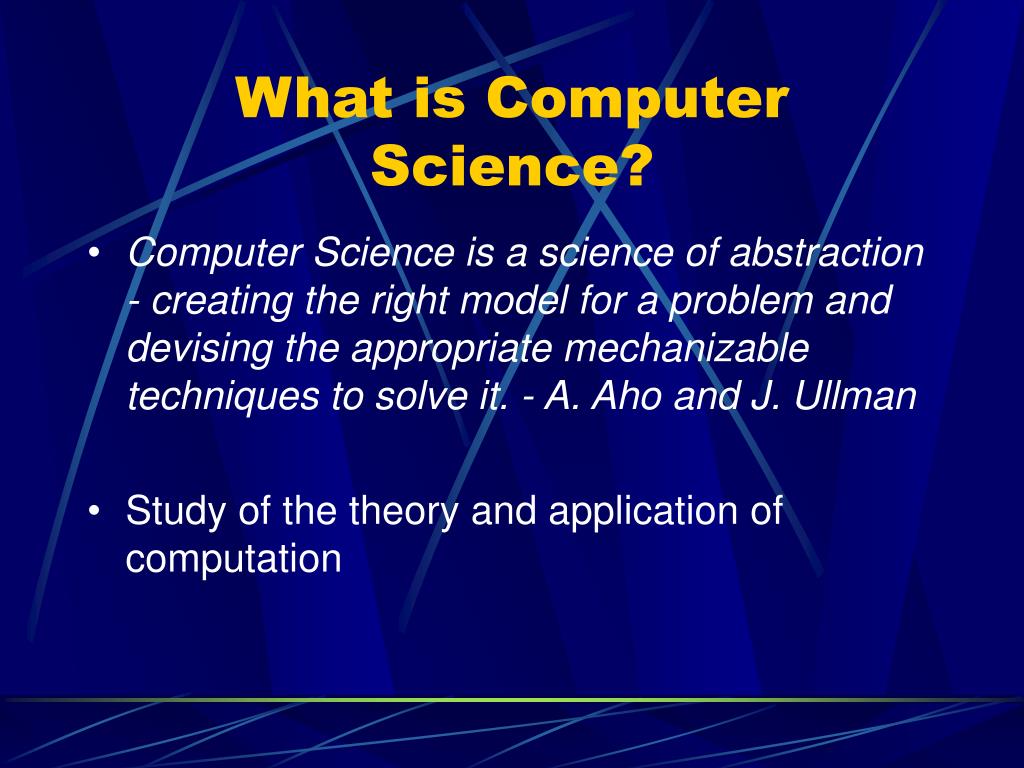 What is Computer Science?

• Computer Science is a science of abstraction - creating the right model for a problem and devising the appropriate mechanizable techniques to solve it. - A. Aho and J. Ullman

• Study of the theory and application of computation